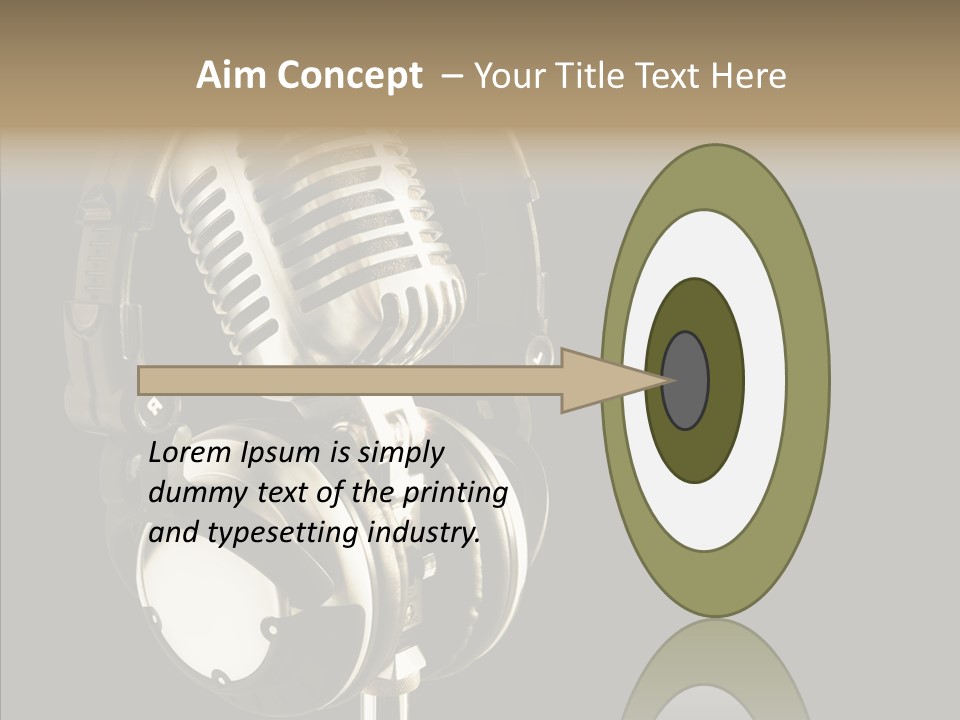 Aim Concept – Your Title Text Here

Lorem Ipsum is simply dummy text of the printing and typesetting industry.